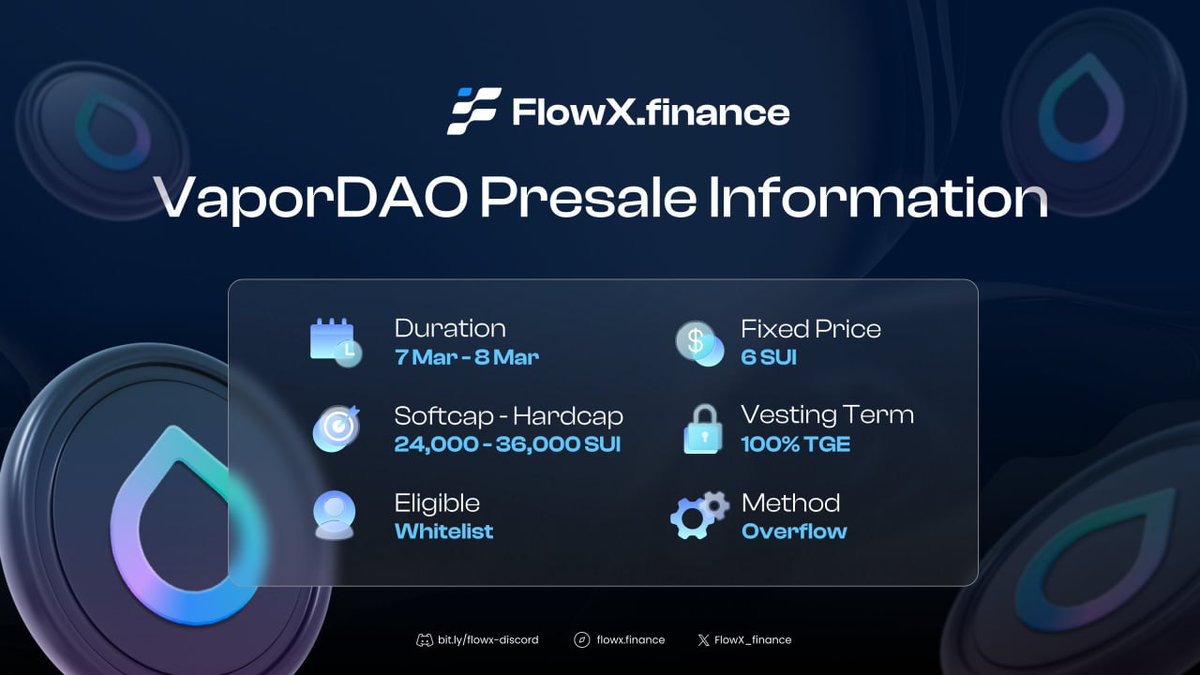 FlowX.finance

VaporDAO Presale Information

Duration
7 Mar - 8 Mar

Softcap - Hardcap
24,000 - 36,000 SUI

Eligible
Whitelist

Fixed Price
6 SUI

Vesting Term
100% TGE

Method
Overflow

bit.ly/flowx-discord flowx.finance FlowX_finance